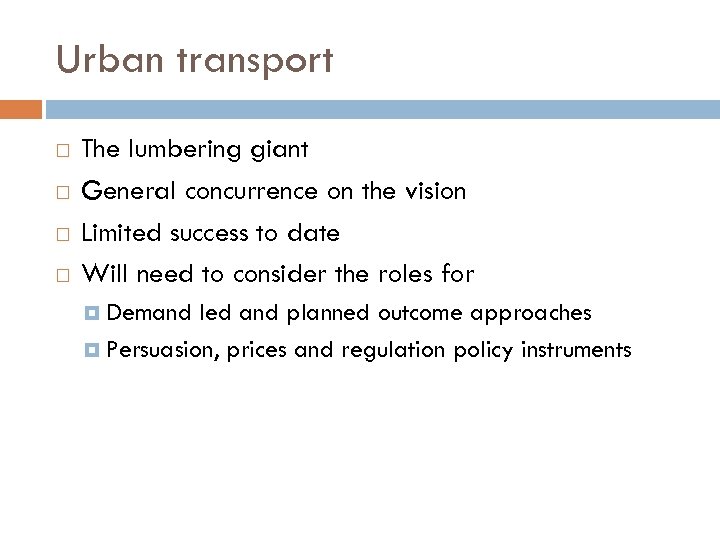 Urban transport

The lumbering giant

General concurrence on the vision

Limited success to date

Will need to consider the roles for

Demand led and planned outcome approaches

Persuasion, prices and regulation policy instruments